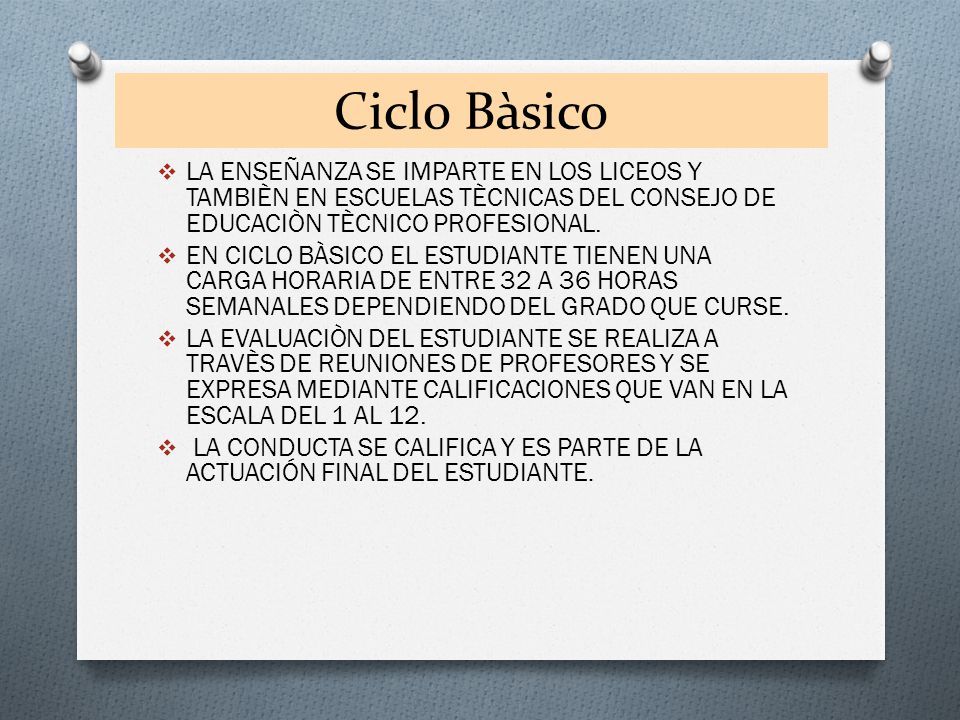 Ciclo Bàsico

❖ LA ENSEÑANZA SE IMPARTE EN LOS LICEOS Y TAMBIÈN EN ESCUELAS TÈCNICAS DEL CONSEJO DE EDUCACIÒN TÈCNICO PROFESIONAL.

❖ EN CICLO BÀSICO EL ESTUDIANTE TIENEN UNA CARGA HORARIA DE ENTRE 32 A 36 HORAS SEMANALES DEPENDIENDO DEL GRADO QUE CURSE.

❖ LA EVALUACIÒN DEL ESTUDIANTE SE REALIZA A TRAVÈS DE REUNIONES DE PROFESORES Y SE EXPRESA MEDIANTE CALIFICACIONES QUE VAN EN LA ESCALA DEL 1 AL 12.

❖ LA CONDUCTA SE CALIFICA Y ES PARTE DE LA ACTUACIÓN FINAL DEL ESTUDIANTE.